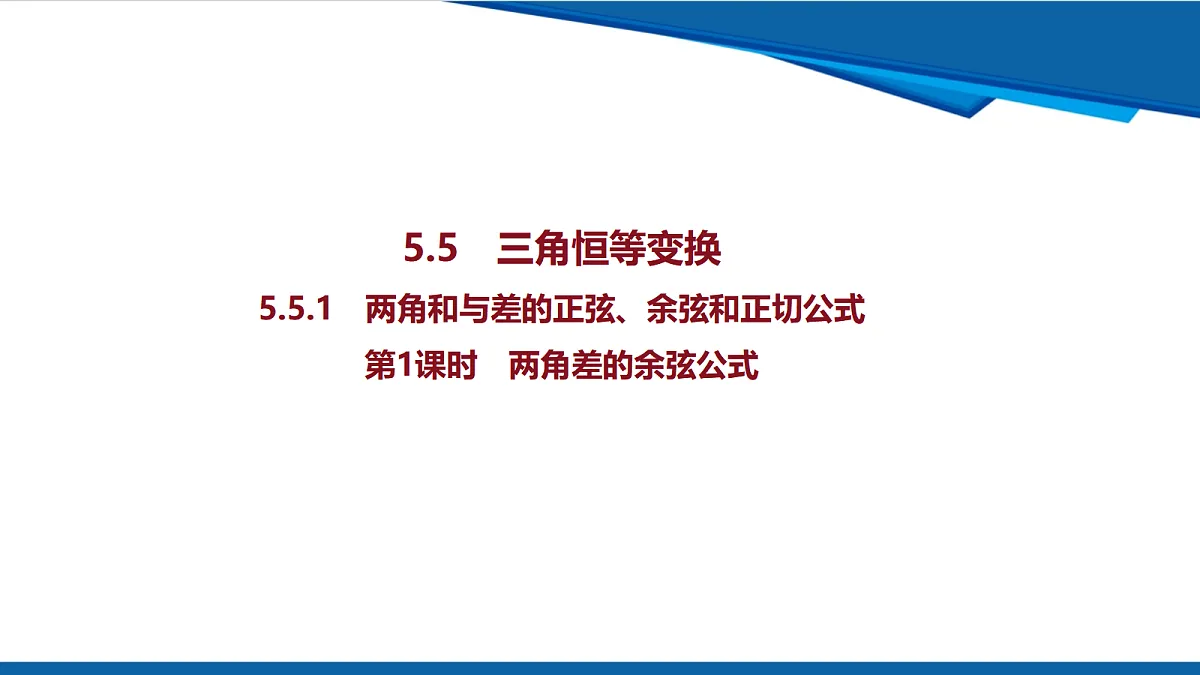 5.5　三角恒等变换

5.5.1　两角和与差的正弦、余弦和正切公式

第1课时　两角差的余弦公式